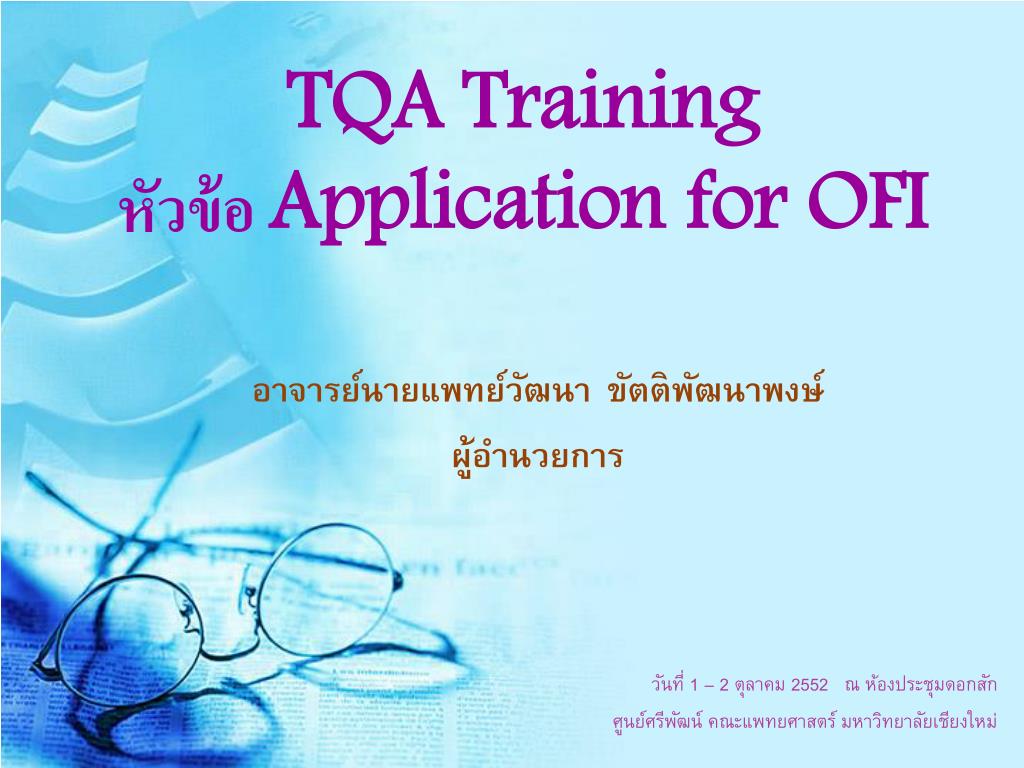 TQA Training
หัวข้อ Application for OFI

อาจารย์นายแพทย์วัฒนา ขัตติพัฒนาพงษ์
ผู้อำนวยการ

วันที่ 1 – 2 ตุลาคม 2552 ณ ห้องประชุมดอกสัก
ศูนย์ศรีพัฒน์ คณะแพทยศาสตร์ มหาวิทยาลัยเชียงใหม่